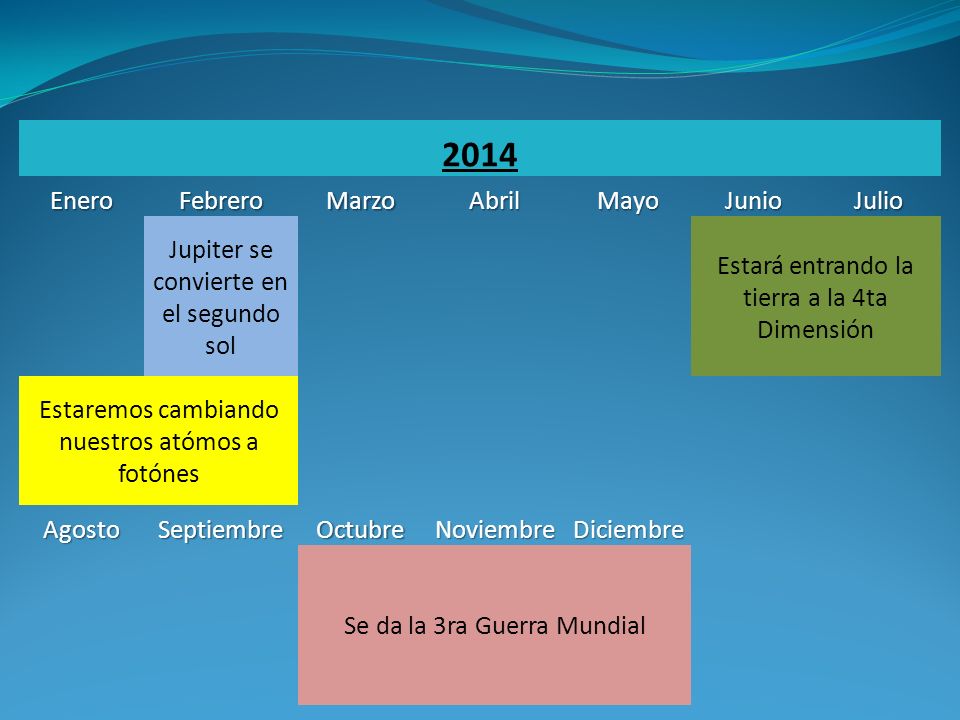 2014

Enero Febrero Marzo Abril Mayo Junio Julio

Jupiter se convierte en el segundo sol

Estará entrando la tierra a la 4ta Dimensión

Estaremos cambiando nuestros atómos a fotónes

Agosto Septiembre Octubre Noviembre Diciembre

Se da la 3ra Guerra Mundial